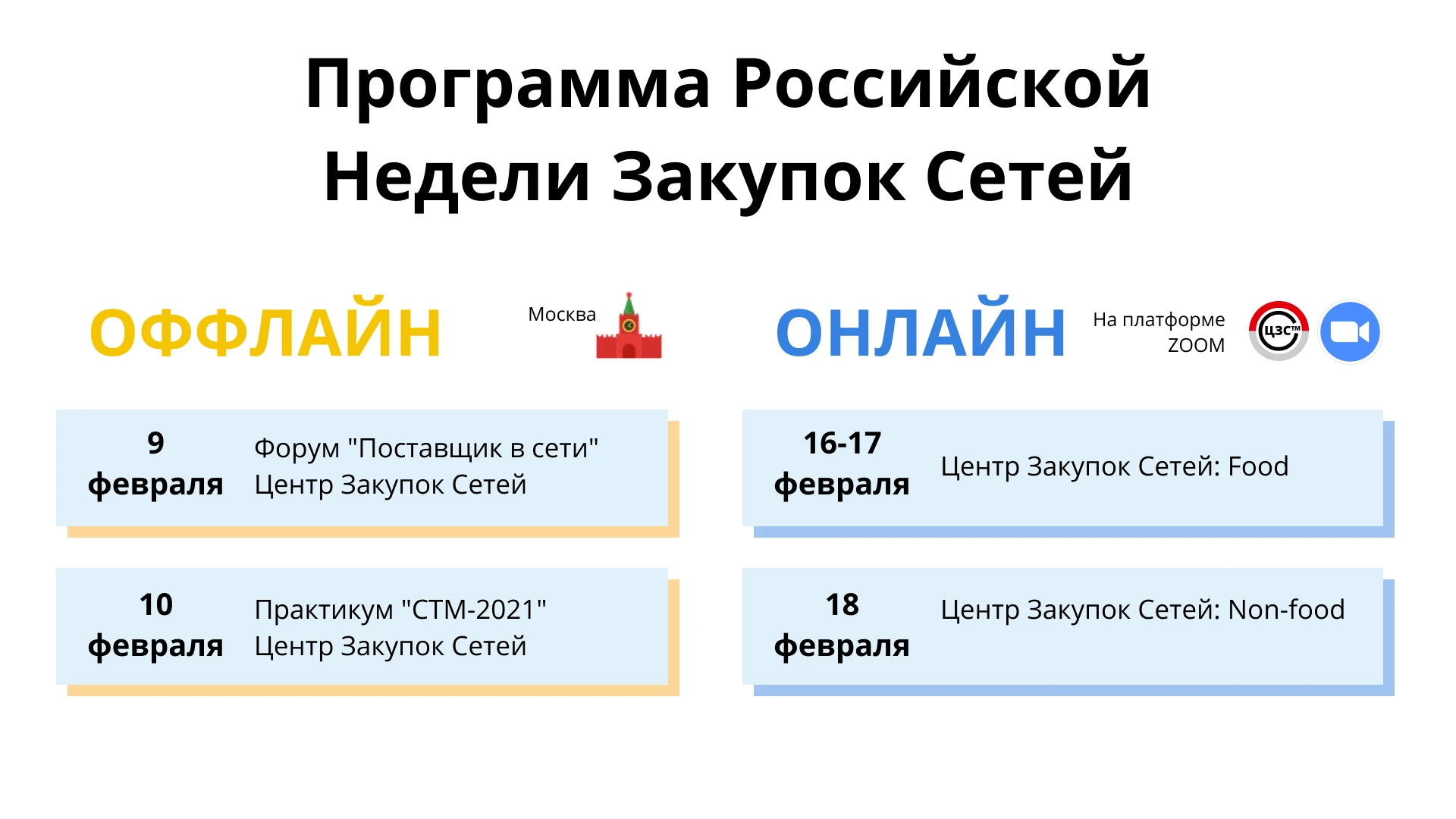 Программа Российской Недели Закупок Сетей

ОФФЛАЙН

Москва

9 февраля
Форум "Поставщик в сети"
Центр Закупок Сетей

10 февраля
Практикум "СТМ-2021"
Центр Закупок Сетей

ОНЛАЙН

На платформе ZOOM

ЦЗС™

16-17 февраля
Центр Закупок Сетей: Food

18 февраля
Центр Закупок Сетей: Non-food